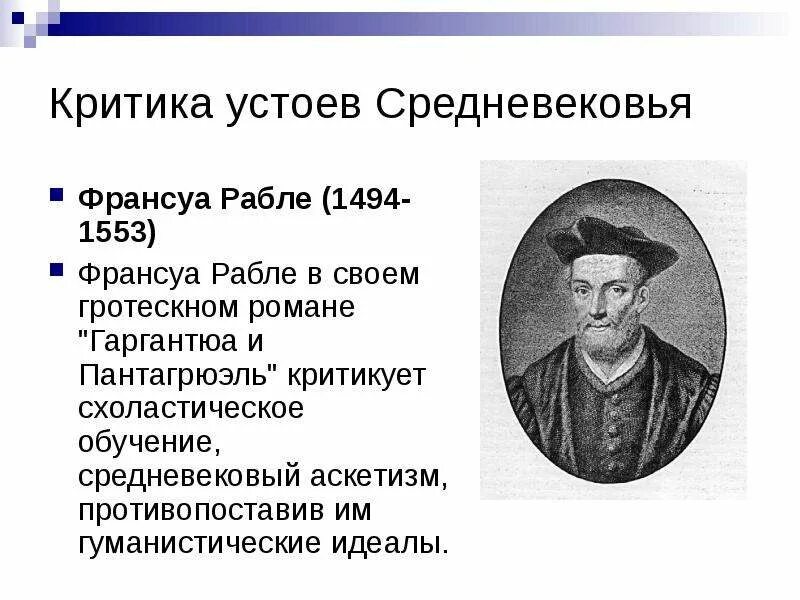 Критика устоев Средневековья

Франсуа Рабле (1494-1553)

Франсуа Рабле в своем гротескном романе "Гаргантюа и Пантагрюэль" критикует схоластическое обучение, средневековый аскетизм, противопоставив им гуманистические идеалы.